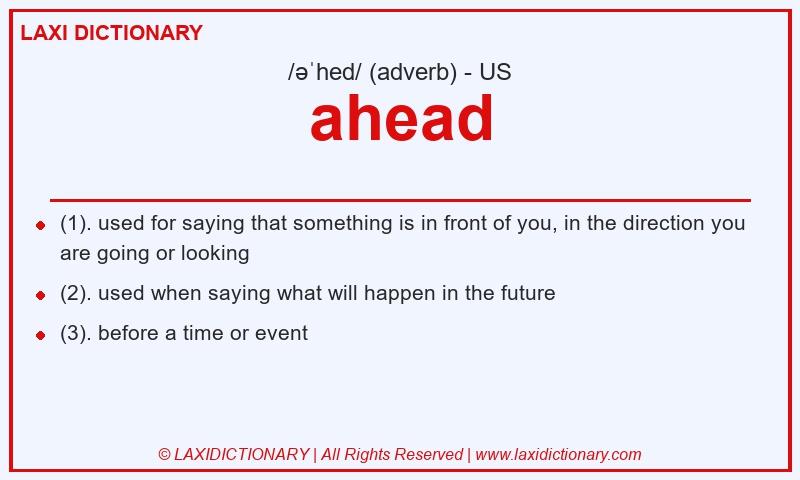 LAXI DICTIONARY

/əˈhed/ (adverb) - US

ahead

- (1). used for saying that something is in front of you, in the direction you are going or looking
- (2). used when saying what will happen in the future
- (3). before a time or event

© LAXIDICTIONARY | All Rights Reserved | www.laxidictionary.com